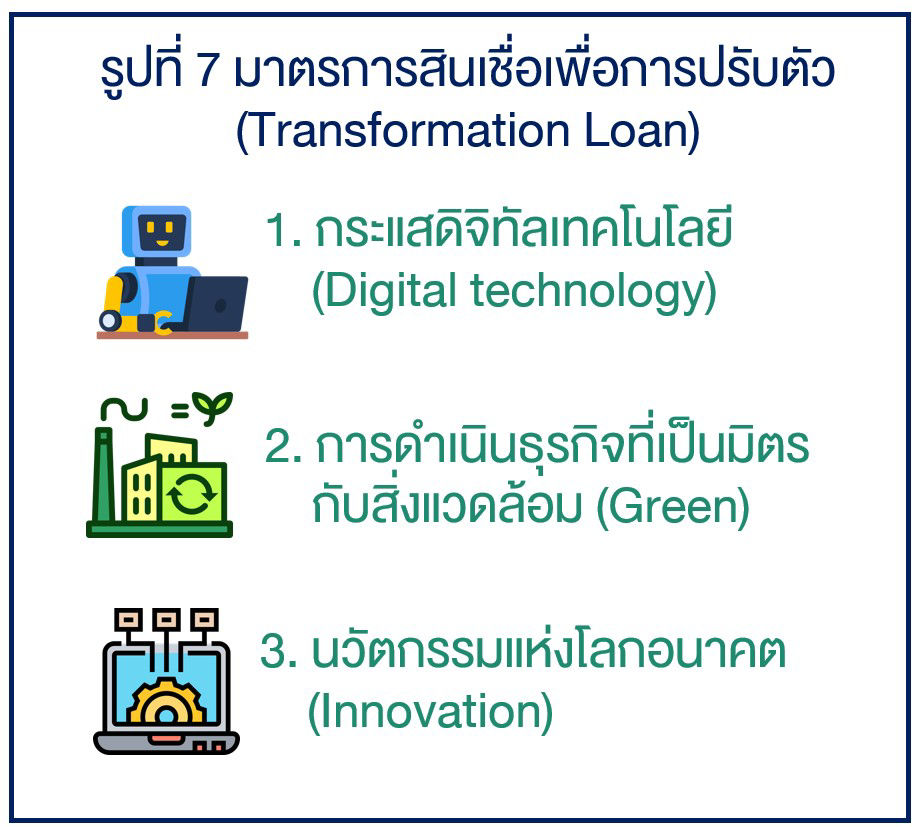 รูปที่ 7 มาตรการสินเชื่อเพื่อการปรับตัว (Transformation Loan)

1. กระแสดิจิทัลเทคโนโลยี (Digital technology)

2. การดำเนินธุรกิจที่เป็นมิตรกับสิ่งแวดล้อม (Green)

3. นวัตกรรมแห่งโลกอนาคต (Innovation)